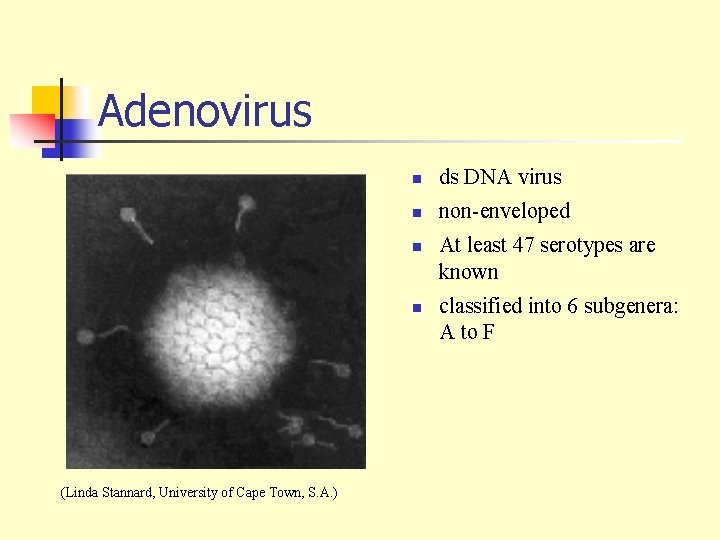 Adenovirus

- ds DNA virus
- non-enveloped
- At least 47 serotypes are known
- classified into 6 subgenera: A to F

(Linda Stannard, University of Cape Town, S.A.)